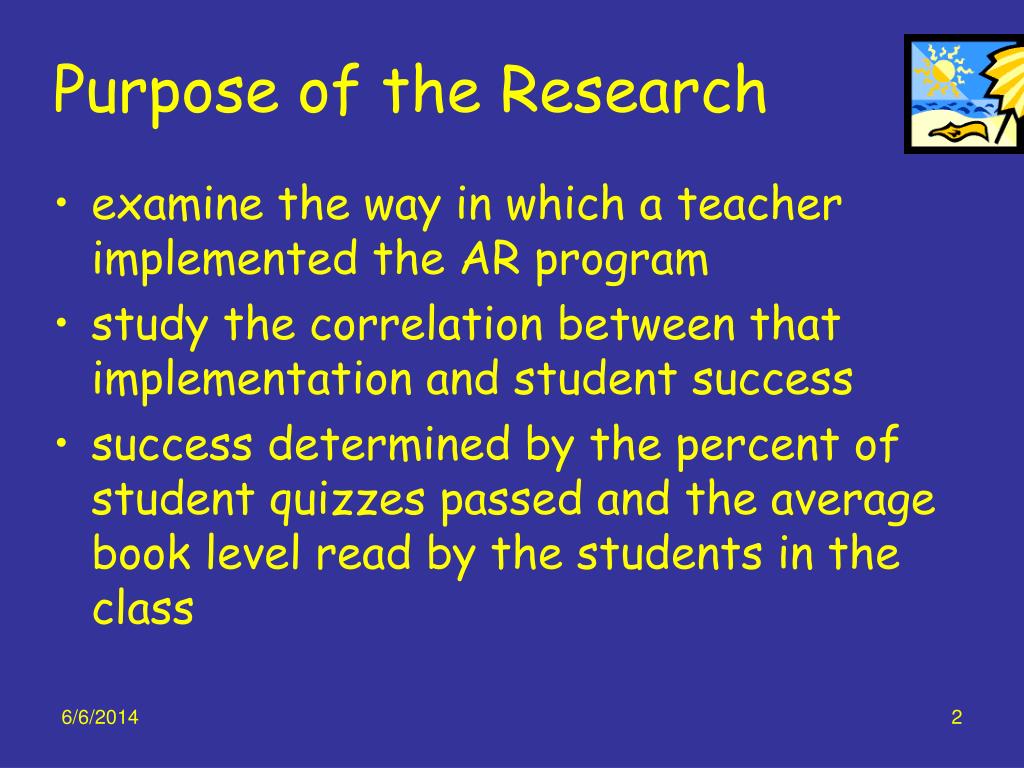 Purpose of the Research

• examine the way in which a teacher implemented the AR program
• study the correlation between that implementation and student success
• success determined by the percent of student quizzes passed and the average book level read by the students in the class

6/6/2014

2